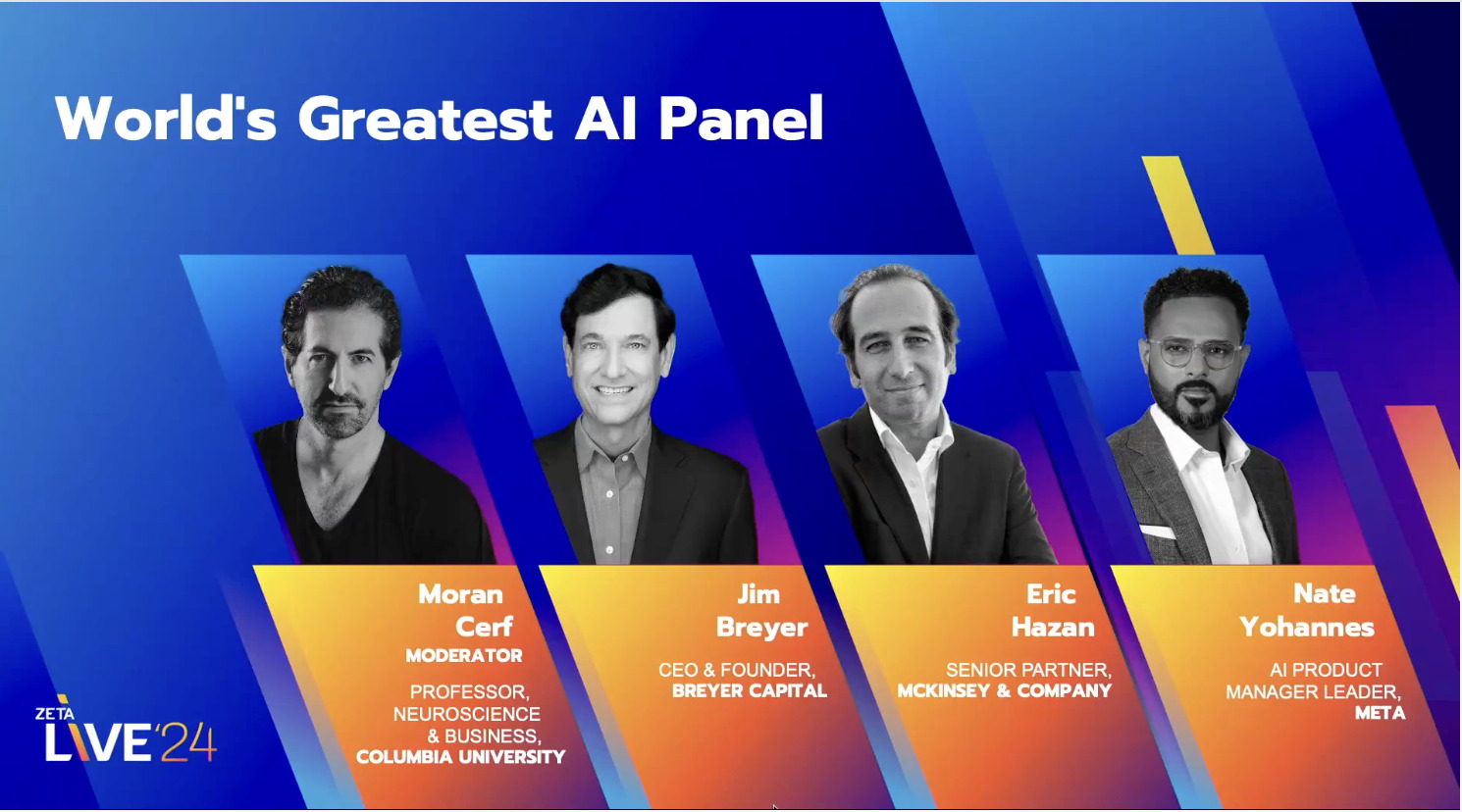 World's Greatest AI Panel

Moran Cerf
MODERATOR
PROFESSOR, NEUROSCIENCE & BUSINESS,
COLUMBIA UNIVERSITY

Jim Breyer
CEO & FOUNDER,
BREYER CAPITAL

Eric Hazan
SENIOR PARTNER,
MCKINSEY & COMPANY

Nate Yohannes
AI PRODUCT MANAGER LEADER,
META

ZETA LIVE'24